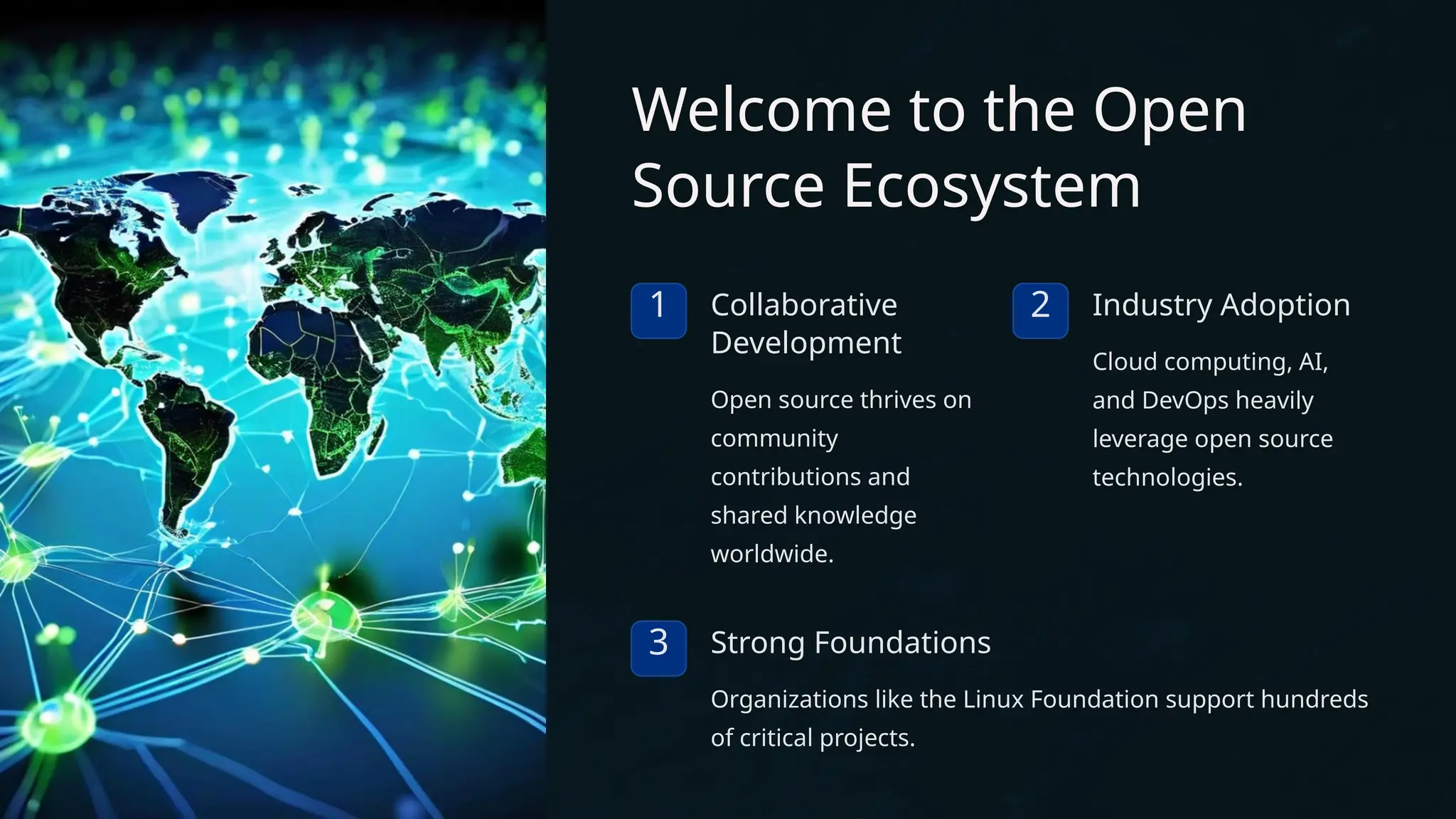 Welcome to the Open Source Ecosystem

1

Collaborative Development

Open source thrives on community contributions and shared knowledge worldwide.

2

Industry Adoption

Cloud computing, AI, and DevOps heavily leverage open source technologies.

3

Strong Foundations

Organizations like the Linux Foundation support hundreds of critical projects.